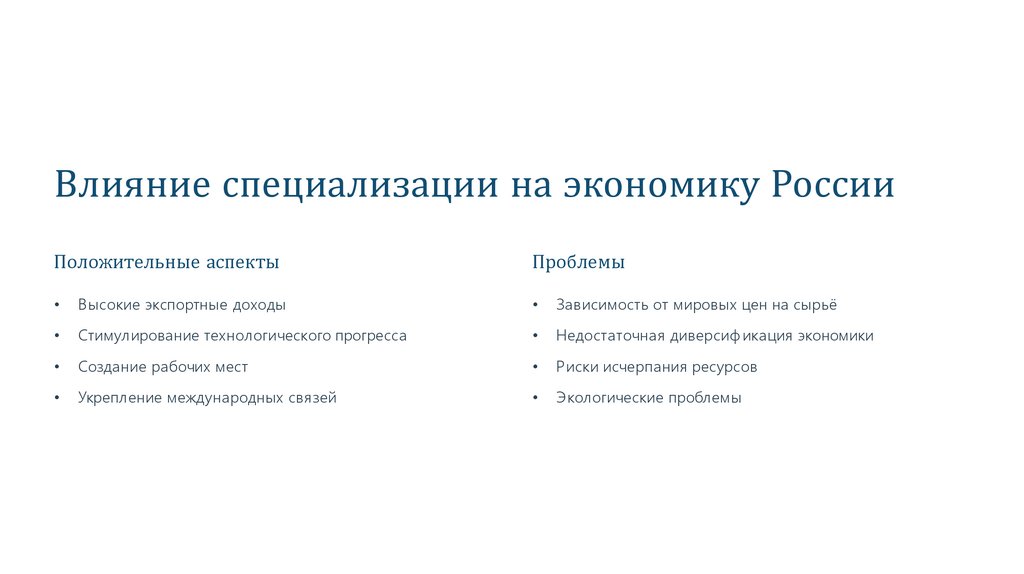 Влияние специализации на экономику России

Положительные аспекты

• Высокие экспортные доходы
• Стимулирование технологического прогресса
• Создание рабочих мест
• Укрепление международных связей

Проблемы

• Зависимость от мировых цен на сырьё
• Недостаточная диверсификация экономики
• Риски исчерпания ресурсов
• Экологические проблемы